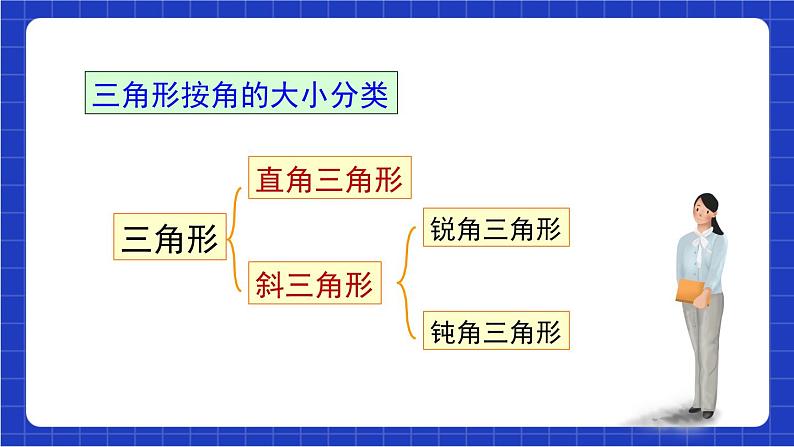 三角形按角的大小分类

三角形

直角三角形

斜三角形

锐角三角形

钝角三角形